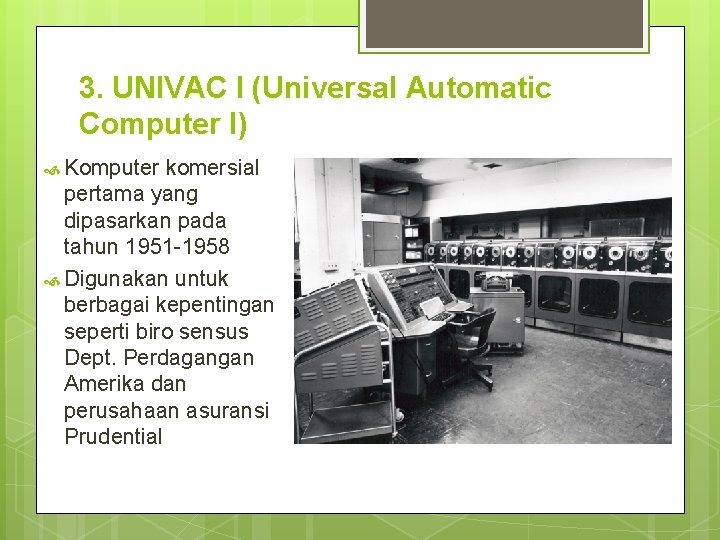 3. UNIVAC I (Universal Automatic Computer I)

Komputer komersial pertama yang dipasarkan pada tahun 1951-1958

Digunakan untuk berbagai kepentingan seperti biro sensus Dept. Perdagangan Amerika dan perusahaan asuransi Prudential